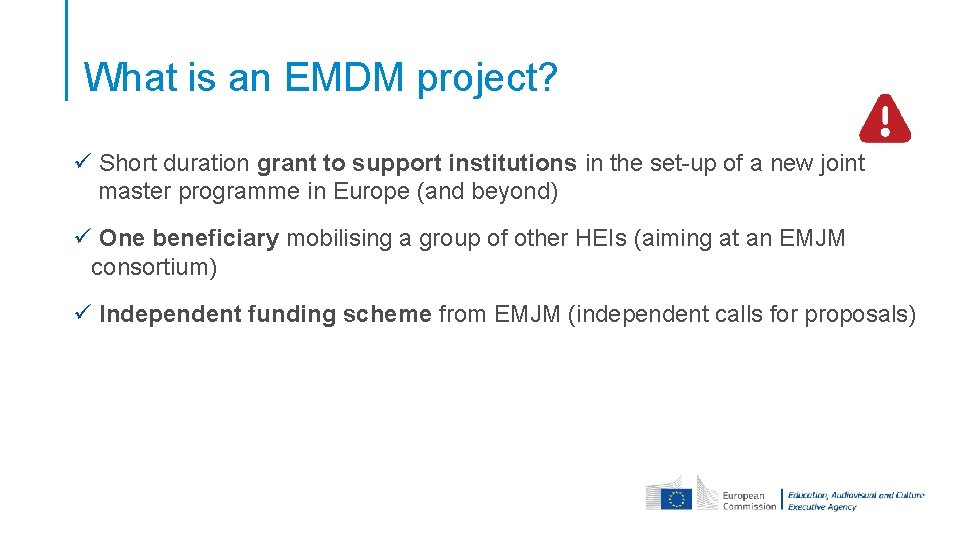 What is an EMDM project?

✓ Short duration grant to support institutions in the set-up of a new joint master programme in Europe (and beyond)

✓ One beneficiary mobilising a group of other HEIs (aiming at an EMJM consortium)

✓ Independent funding scheme from EMJM (independent calls for proposals)

European Commission

Education, Audiovisual and Culture Executive Agency